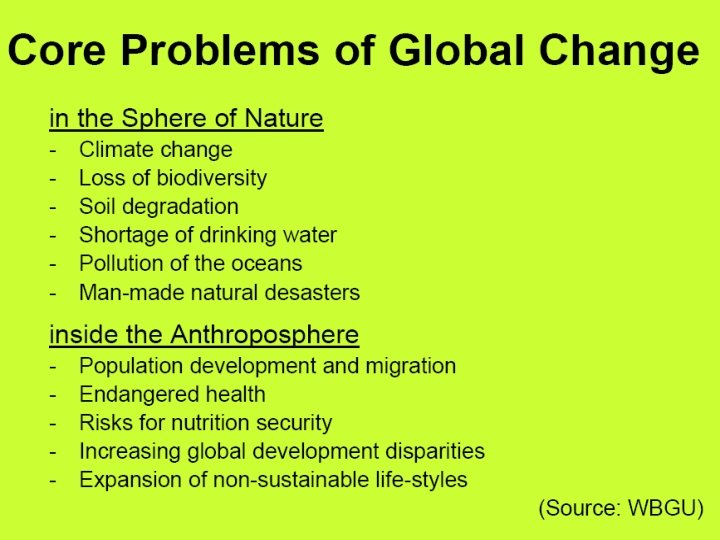 Core Problems of Global Change

in the Sphere of Nature
- Climate change
- Loss of biodiversity
- Soil degradation
- Shortage of drinking water
- Pollution of the oceans
- Man-made natural desasters

inside the Anthroposphere
- Population development and migration
- Endangered health
- Risks for nutrition security
- Increasing global development disparities
- Expansion of non-sustainable life-styles

(Source: WBGU)